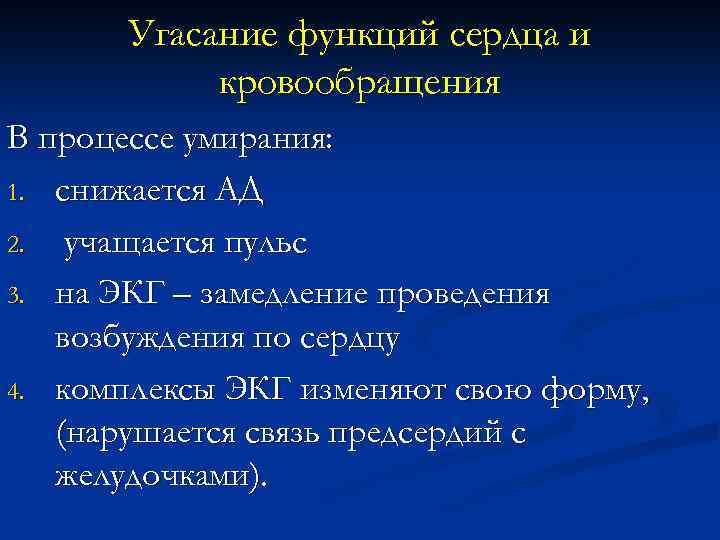 Угасание функций сердца и кровообращения

В процессе умирания:

1. снижается АД
2. учащается пульс
3. на ЭКГ – замедление проведения возбуждения по сердцу
4. комплексы ЭКГ изменяют свою форму, (нарушается связь предсердий с желудочками).